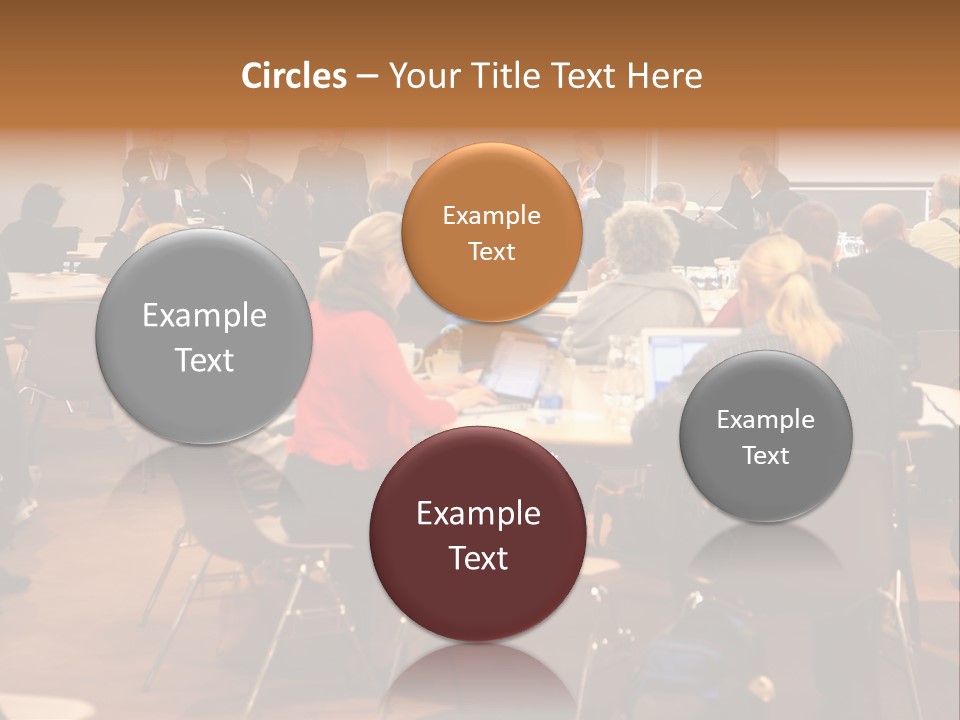 Circles – Your Title Text Here

Example Text

Example Text

Example Text

Example Text